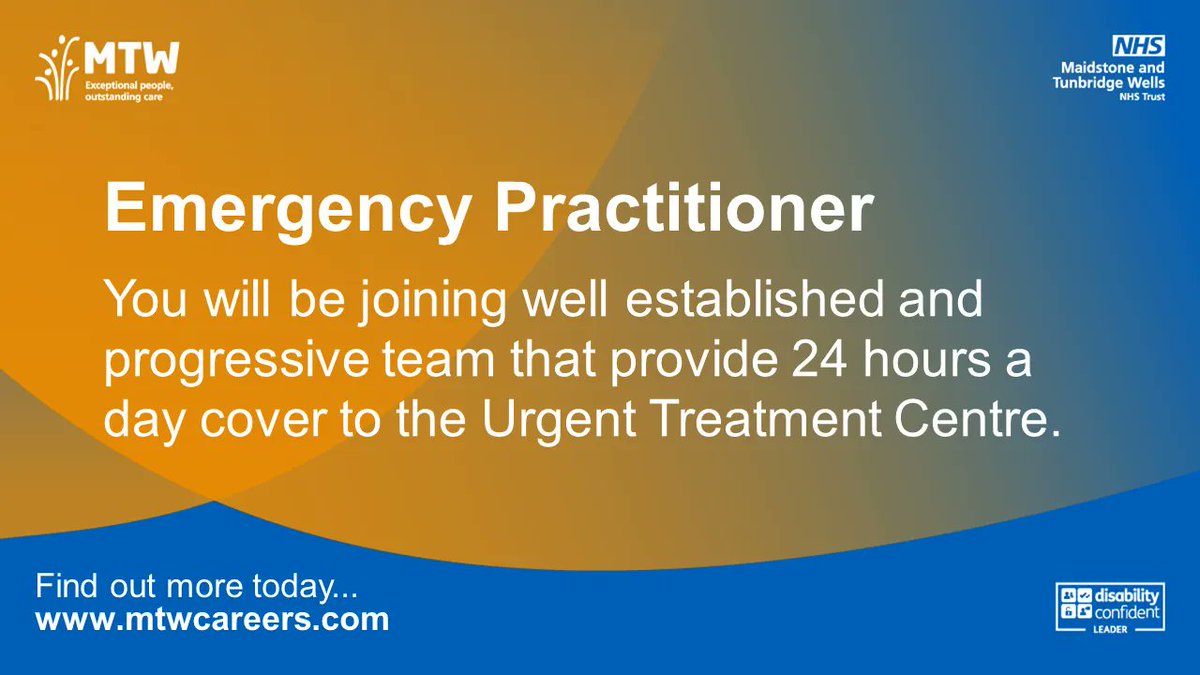 MTW
Exceptional people, outstanding care

NHS
Maidstone and Tunbridge Wells
NHS Trust

Emergency Practitioner

You will be joining well established and progressive team that provide 24 hours a day cover to the Urgent Treatment Centre.

Find out more today...
www.mtwcareers.com

disability confident
LEADER